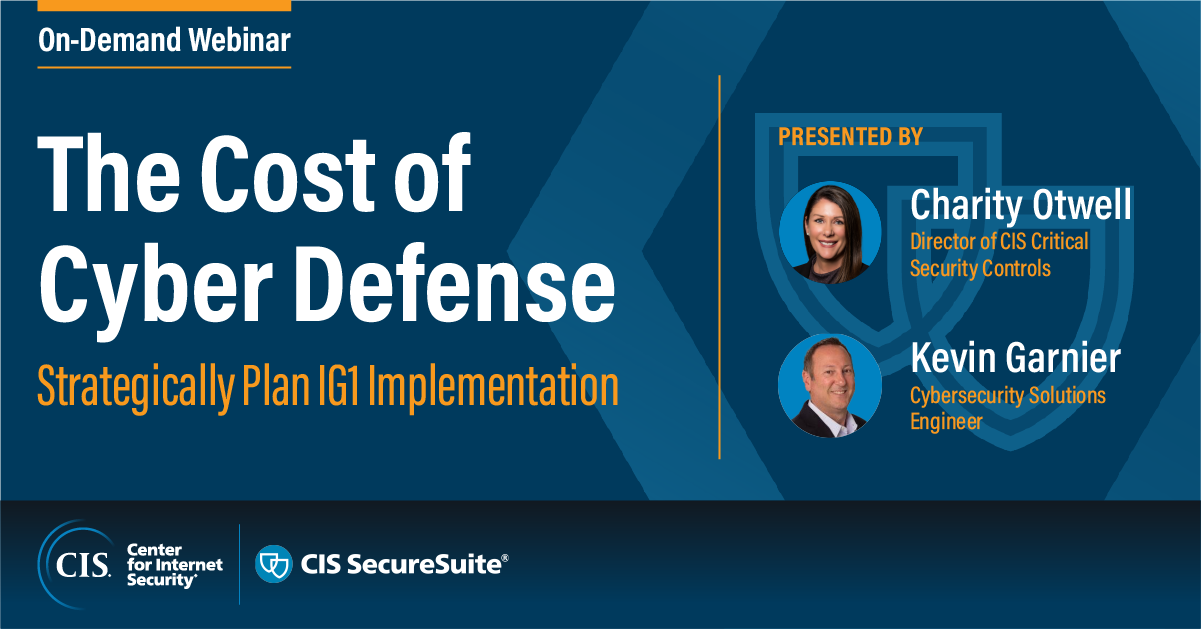 On-Demand Webinar

The Cost of Cyber Defense

Strategically Plan IG1 Implementation

PRESENTED BY

Charity Otwell
Director of CIS Critical Security Controls

Kevin Garnier
Cybersecurity Solutions Engineer

CIS. Center for Internet Security®

CIS SecureSuite®